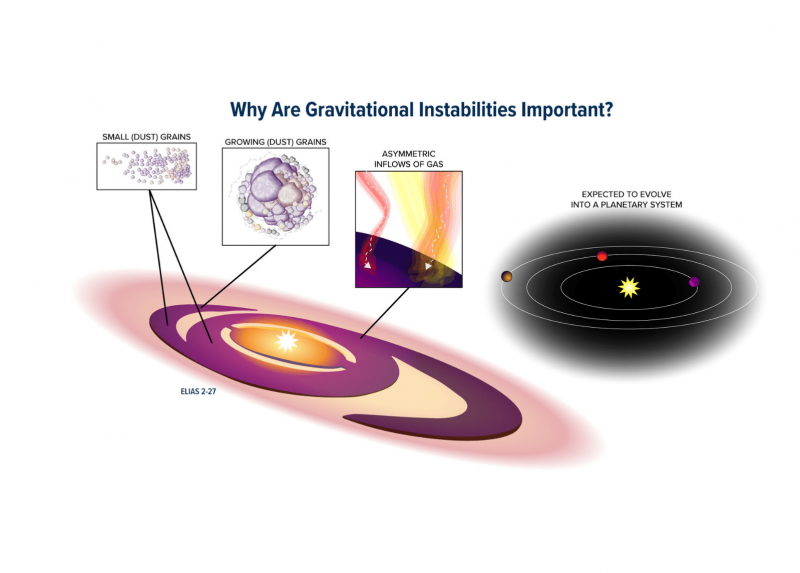 Why Are Gravitational Instabilities Important?

SMALL (DUST) GRAINS

GROWING (DUST) GRAINS

ASYMMETRIC INFLOWS OF GAS

EXPECTED TO EVOLVE INTO A PLANETARY SYSTEM

ELIAS 2-27